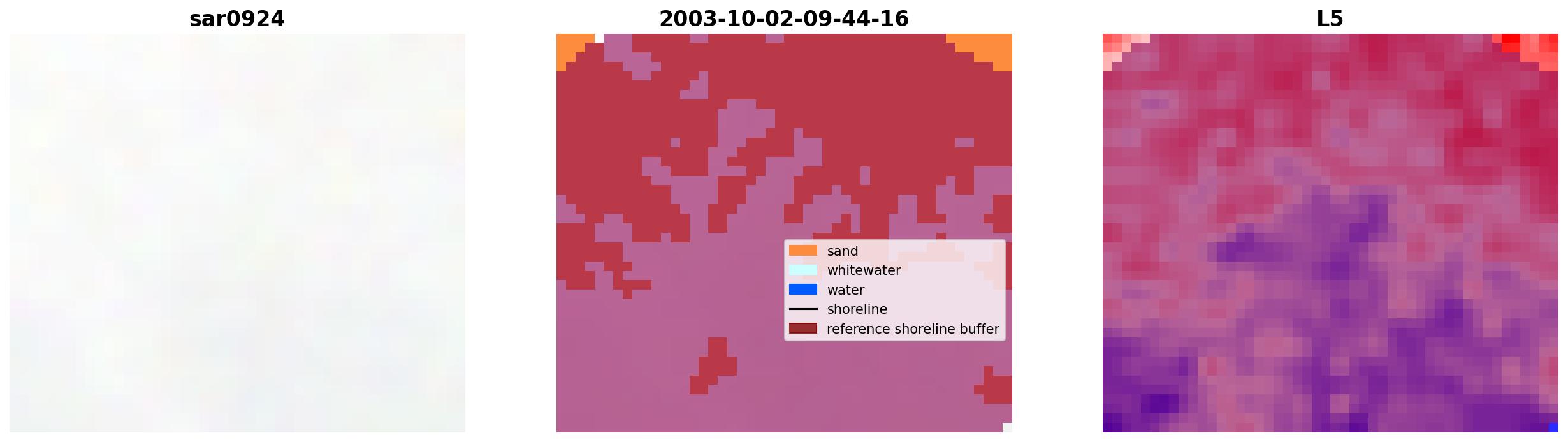 sar0924

2003-10-02-09-44-16

sand
whitewater
water
shoreline
reference shoreline buffer

L5